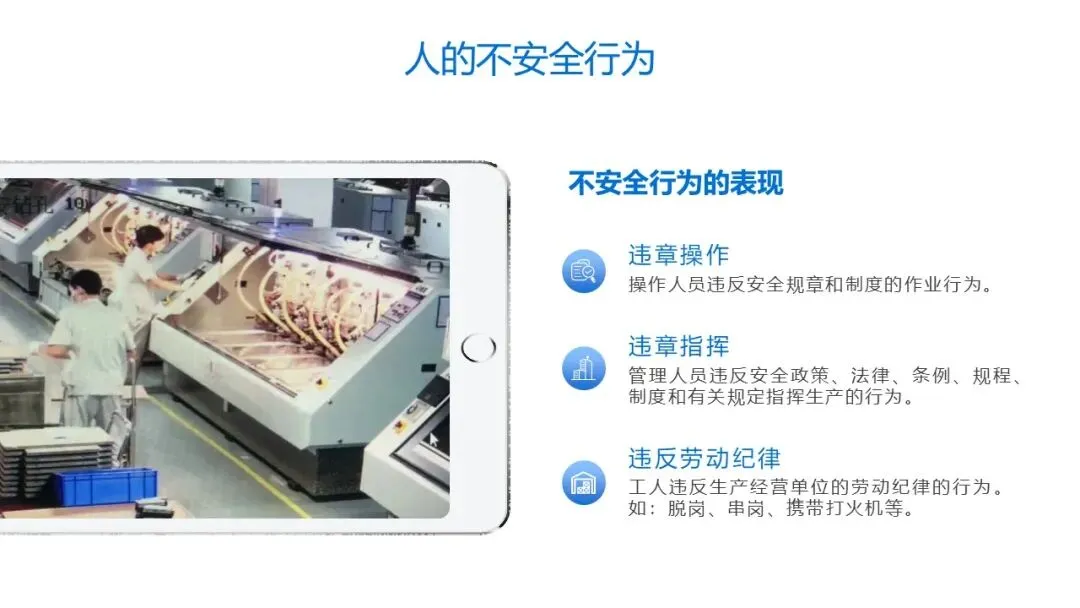 人的不安全行为

不安全行为的表现

违章操作
操作人员违反安全规章和制度的作业行为。

违章指挥
管理人员违反安全政策、法律、条例、规程、制度和有关规定指挥生产的行为。

违反劳动纪律
工人违反生产经营单位的劳动纪律的行为。如：脱岗、串岗、携带打火机等。